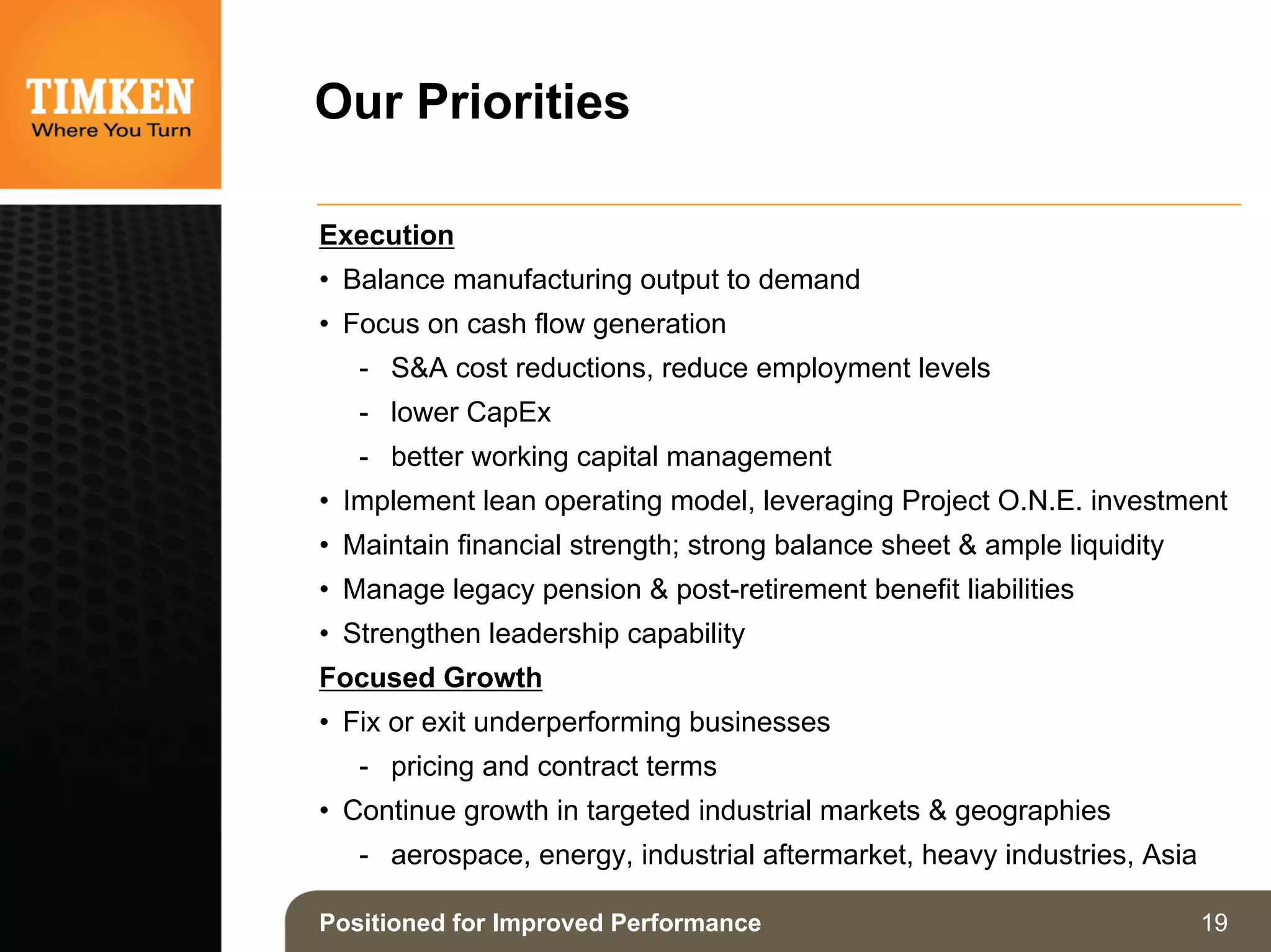 TIMKEN
Where You Turn

Our Priorities

Execution
• Balance manufacturing output to demand
• Focus on cash flow generation
- S&A cost reductions, reduce employment levels
- lower CapEx
- better working capital management
• Implement lean operating model, leveraging Project O.N.E. investment
• Maintain financial strength; strong balance sheet & ample liquidity
• Manage legacy pension & post-retirement benefit liabilities
• Strengthen leadership capability

Focused Growth
• Fix or exit underperforming businesses
- pricing and contract terms
• Continue growth in targeted industrial markets & geographies
- aerospace, energy, industrial aftermarket, heavy industries, Asia

Positioned for Improved Performance
19